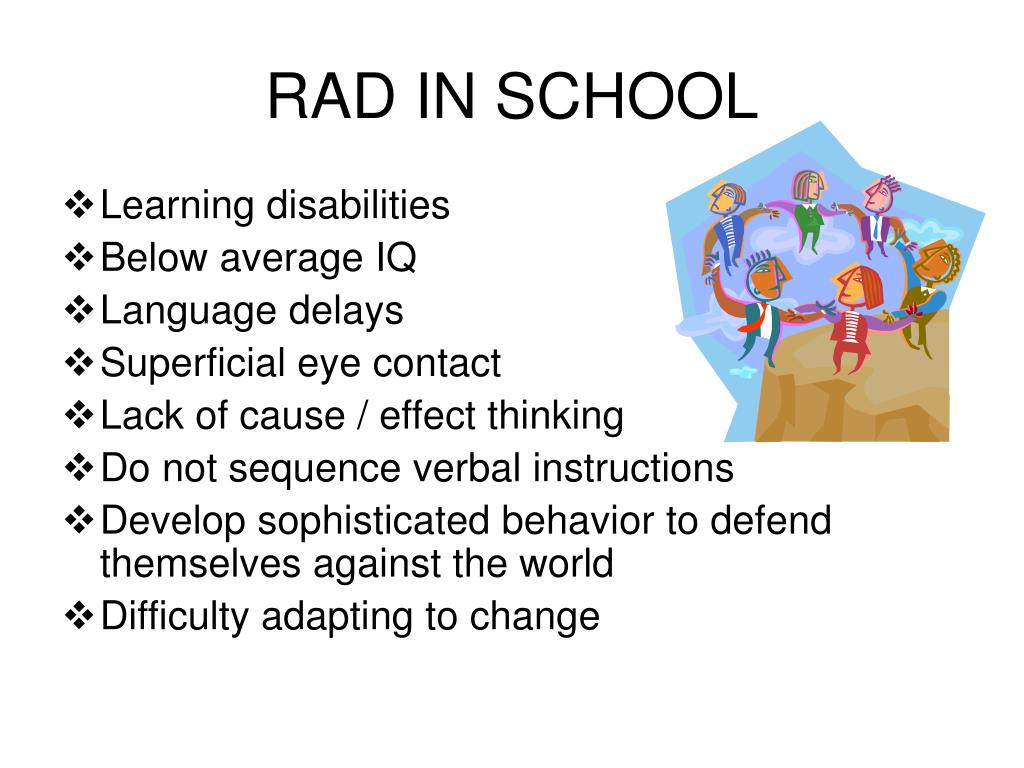 RAD IN SCHOOL

❖ Learning disabilities
❖ Below average IQ
❖ Language delays
❖ Superficial eye contact
❖ Lack of cause / effect thinking
❖ Do not sequence verbal instructions
❖ Develop sophisticated behavior to defend themselves against the world
❖ Difficulty adapting to change